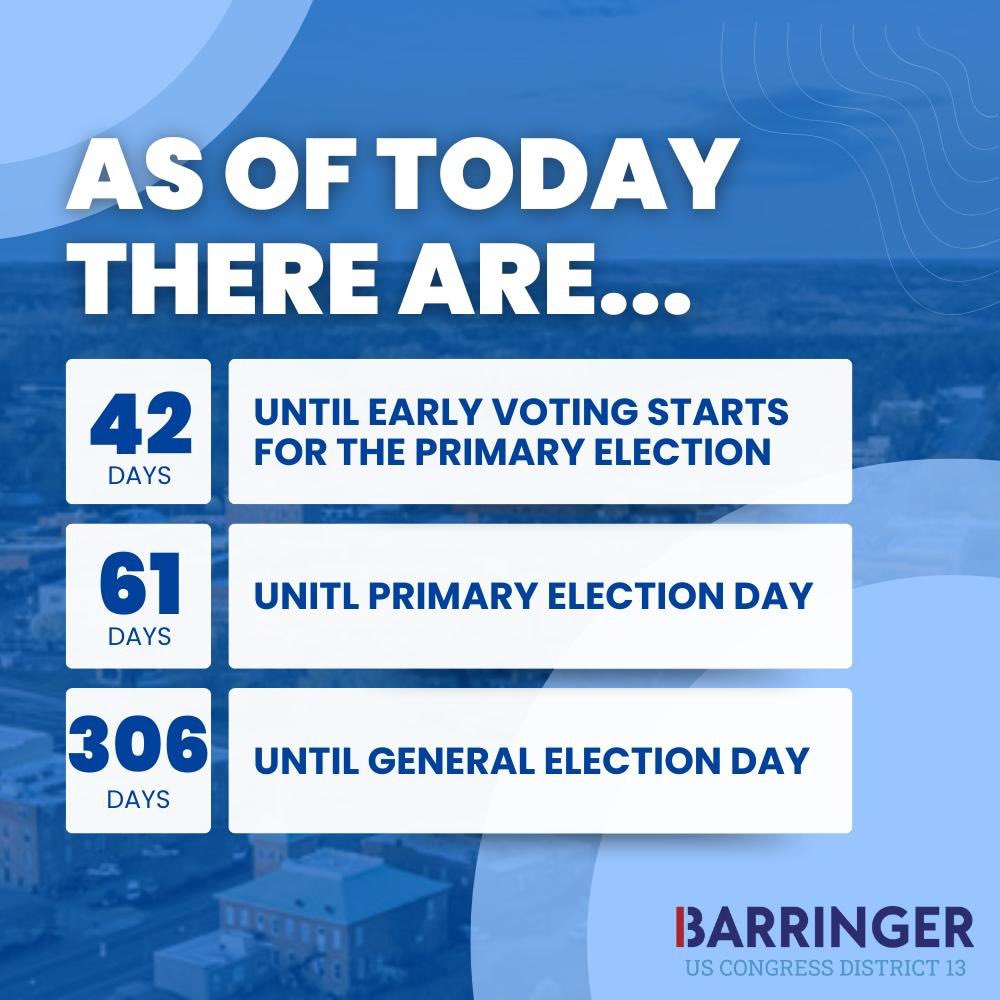 AS OF TODAY THERE ARE...

42 DAYS

UNTIL EARLY VOTING STARTS FOR THE PRIMARY ELECTION

61 DAYS

UNITL PRIMARY ELECTION DAY

306 DAYS

UNTIL GENERAL ELECTION DAY

BARRINGER
US CONGRESS DISTRICT 13